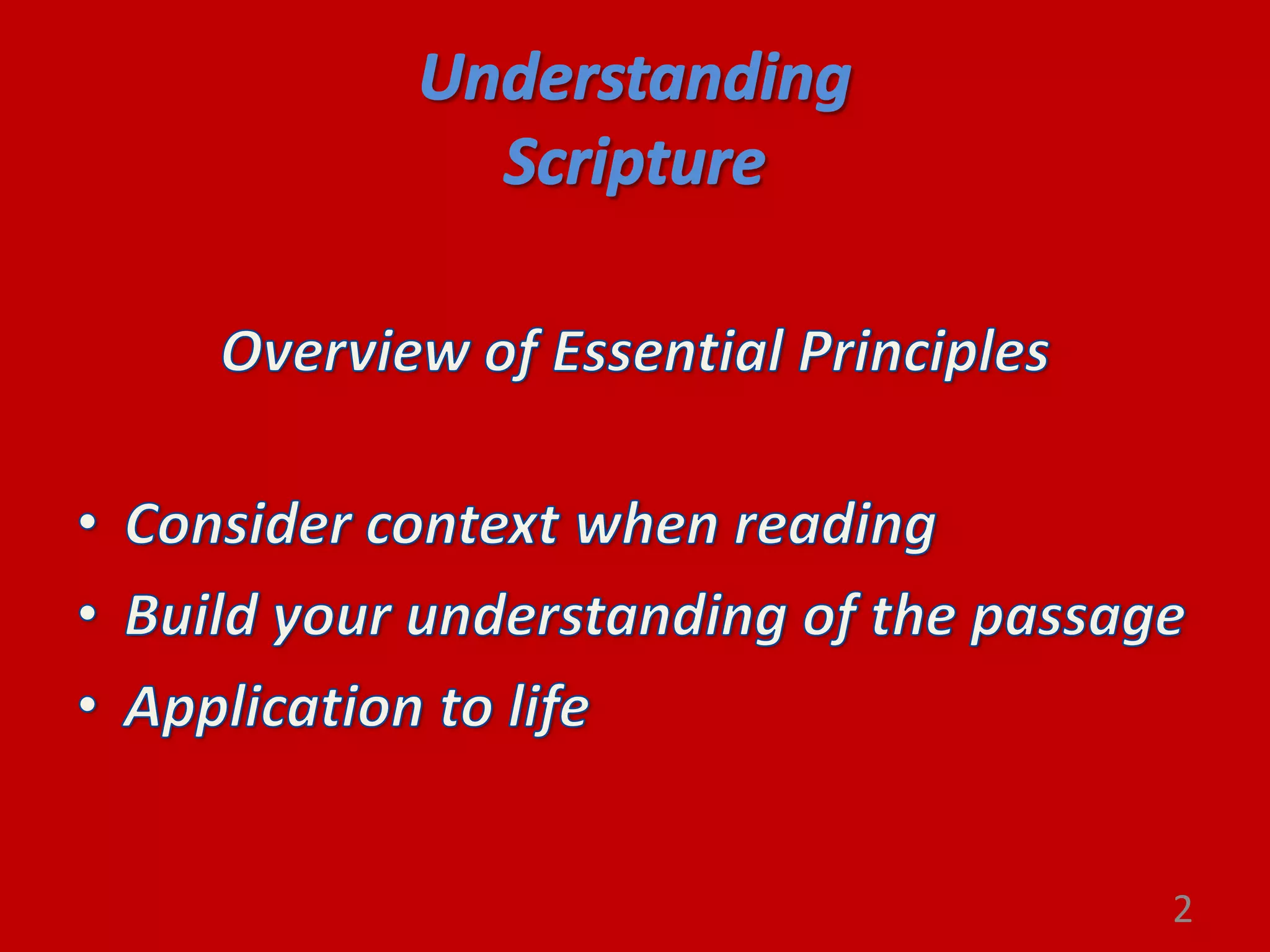 Understanding
Scripture

Overview of Essential Principles

• Consider context when reading
• Build your understanding of the passage
• Application to life

2